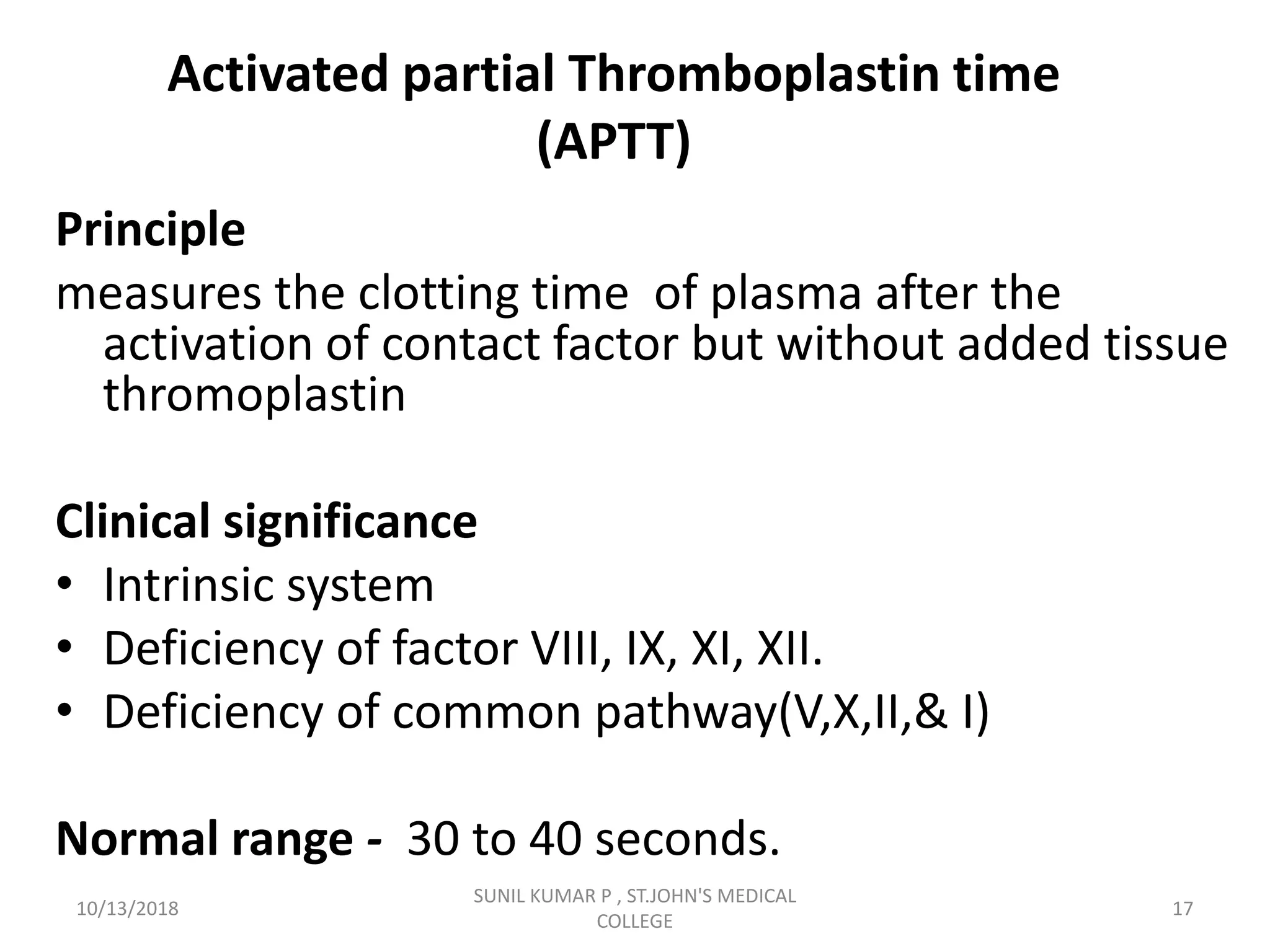 Activated partial Thromboplastin time (APTT)

Principle

measures the clotting time of plasma after the activation of contact factor but without added tissue thromoplastin

Clinical significance

• Intrinsic system
• Deficiency of factor VIII, IX, XI, XII.
• Deficiency of common pathway(V,X,II,& I)

Normal range - 30 to 40 seconds.

10/13/2018

SUNIL KUMAR P , ST.JOHN'S MEDICAL COLLEGE

17